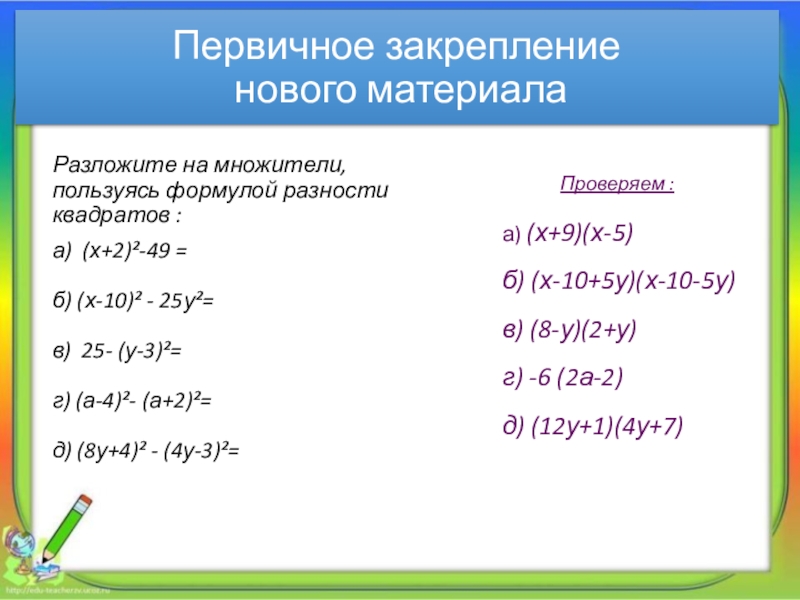 Первичное закрепление нового материала

Разложите на множители, пользуясь формулой разности квадратов :

а) $(x+2)^2-49 =$

б) $(x-10)^2 - 25y^2=$

в) $25- (y-3)^2=$

г) $(a-4)^2- (a+2)^2=$

д) $(8y+4)^2 - (4y-3)^2=$

Проверяем :

а) $(x+9)(x-5)$

б) $(x-10+5y)(x-10-5y)$

в) $(8-y)(2+y)$

г) $-6 (2a-2)$

д) $(12y+1)(4y+7)$

http://edu-teacherzv.ucoz.ru